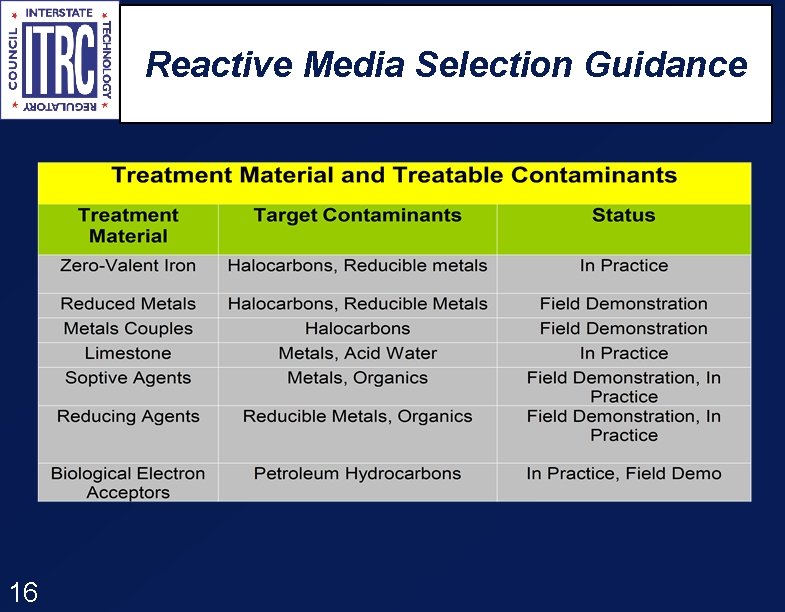 INTERSTATE TECHNOLOGY REGULATORY COUNCIL
ITRC

Reactive Media Selection Guidance

Treatment Material and Treatable Contaminants

| Treatment Material | Target Contaminants | Status |
|---|---|---|
| Zero-Valent Iron | Halocarbons, Reducible metals | In Practice |
| Reduced Metals | Halocarbons, Reducible Metals | Field Demonstration |
| Metals Couples | Halocarbons | Field Demonstration |
| Limestone | Metals, Acid Water | In Practice |
| Soptive Agents | Metals, Organics | Field Demonstration, In Practice |
| Reducing Agents | Reducible Metals, Organics | Field Demonstration, In Practice |
| Biological Electron Acceptors | Petroleum Hydrocarbons | In Practice, Field Demo |

16